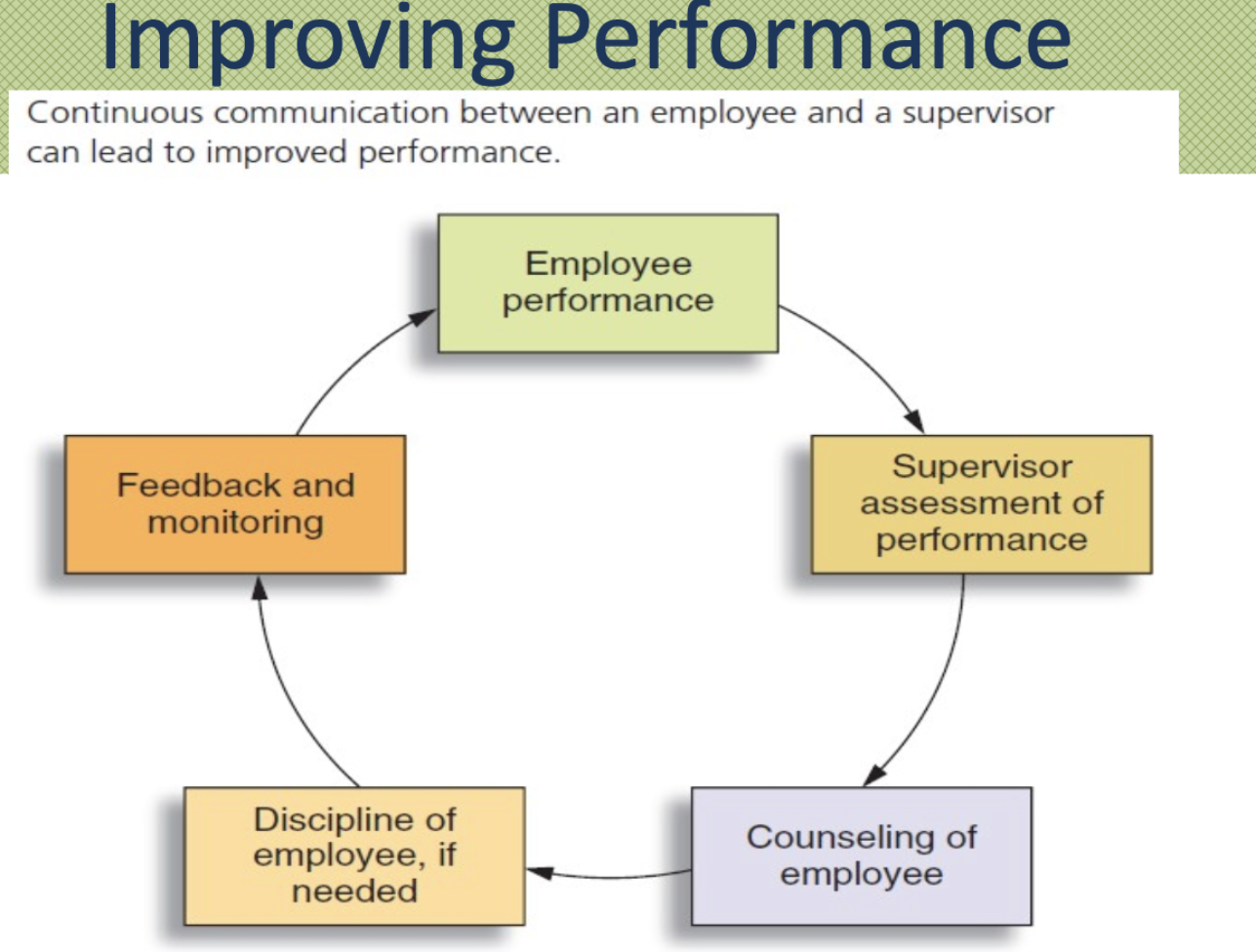 Improving Performance

Continuous communication between an employee and a supervisor can lead to improved performance.

Employee performance

Supervisor assessment of performance

Counseling of employee

Discipline of employee, if needed

Feedback and monitoring